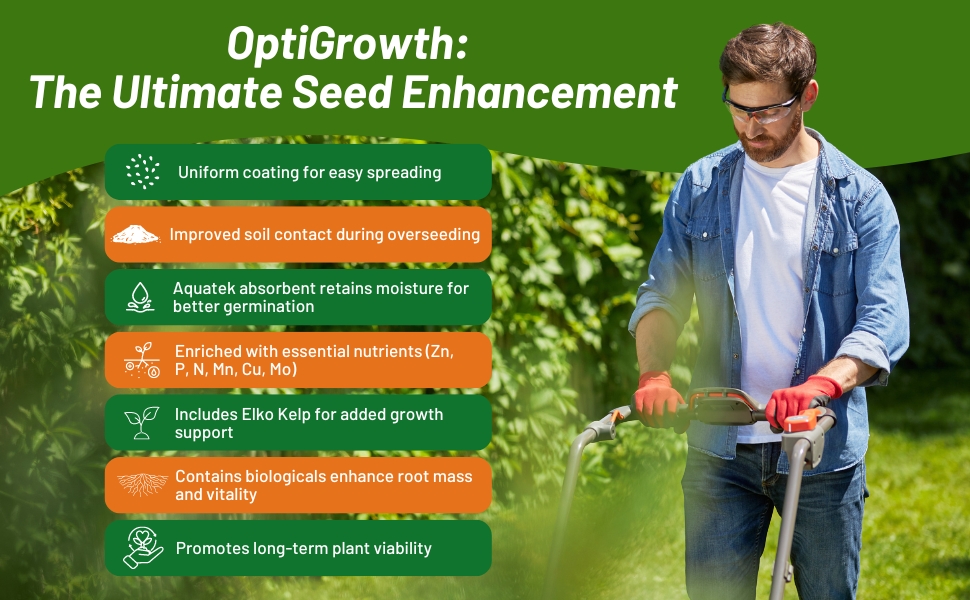 OptiGrowth:
The Ultimate Seed Enhancement

Uniform coating for easy spreading

Improved soil contact during overseeding

Aquatek absorbent retains moisture for better germination

Enriched with essential nutrients (Zn, P, N, Mn, Cu, Mo)

Includes Elko Kelp for added growth support

Contains biologicals enhance root mass and vitality

Promotes long-term plant viability